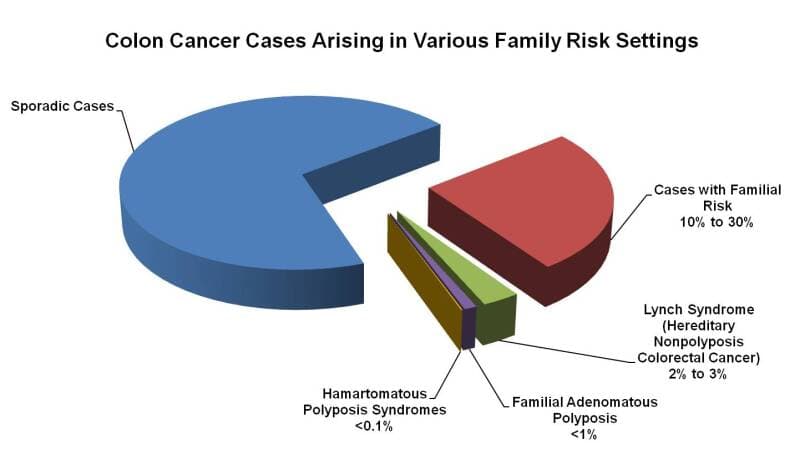 Colon Cancer Cases Arising in Various Family Risk Settings

Sporadic Cases

Cases with Familial Risk
10% to 30%

Lynch Syndrome (Hereditary Nonpolyposis Colorectal Cancer)
2% to 3%

Hamartomatous Polyposis Syndromes
<0.1%

Familial Adenomatous Polyposis
<1%